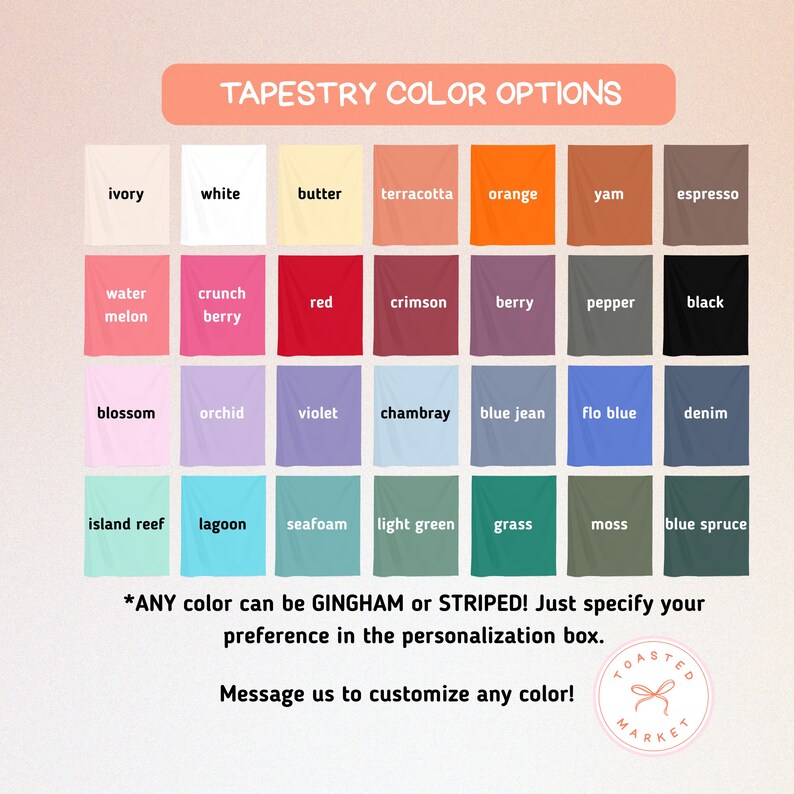 TAPESTRY COLOR OPTIONS

ivory
white
butter
terracotta
orange
yam
espresso

water melon
crunch berry
red
crimson
berry
pepper
black

blossom
orchid
violet
chambray
blue jean
flo blue
denim

island reef
lagoon
seafoam
light green
grass
moss
blue spruce

*ANY color can be GINGHAM or STRIPED! Just specify your preference in the personalization box.

Message us to customize any color!

TOASTED MARKET